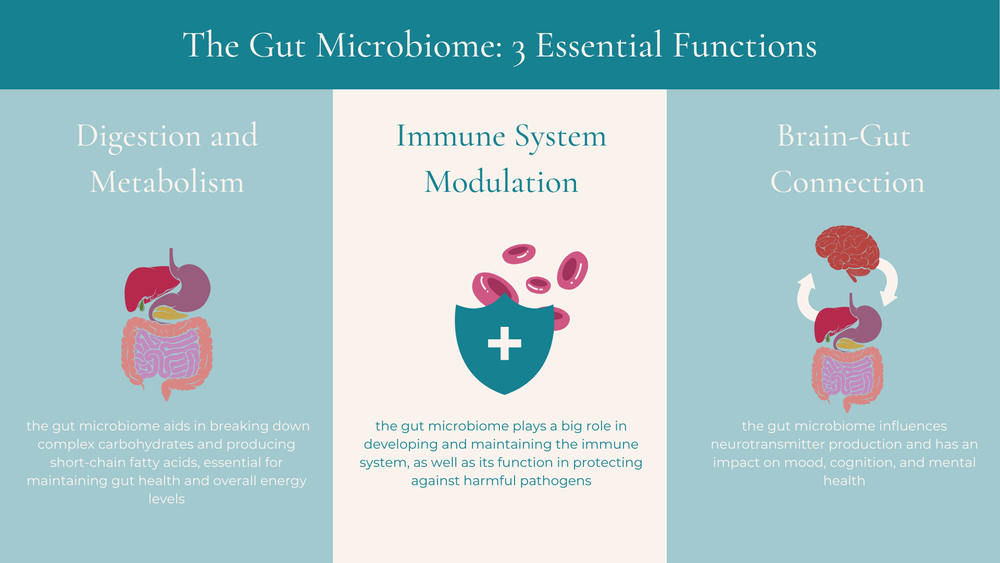 The Gut Microbiome: 3 Essential Functions

Digestion and Metabolism

the gut microbiome aids in breaking down complex carbohydrates and producing short-chain fatty acids, essential for maintaining gut health and overall energy levels

Immune System Modulation

the gut microbiome plays a big role in developing and maintaining the immune system, as well as its function in protecting against harmful pathogens

Brain-Gut Connection

the gut microbiome influences neurotransmitter production and has an impact on mood, cognition, and mental health